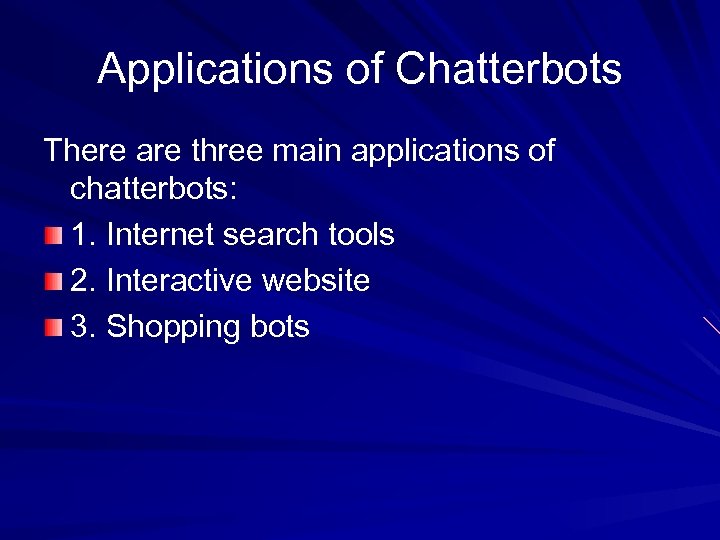 Applications of Chatterbots

There are three main applications of chatterbots:

1. Internet search tools
2. Interactive website
3. Shopping bots